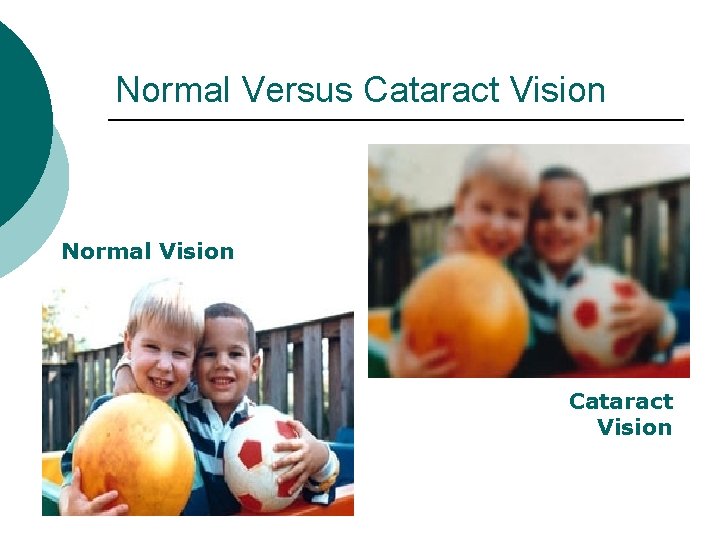 Normal Versus Cataract Vision

Normal Vision

Cataract Vision